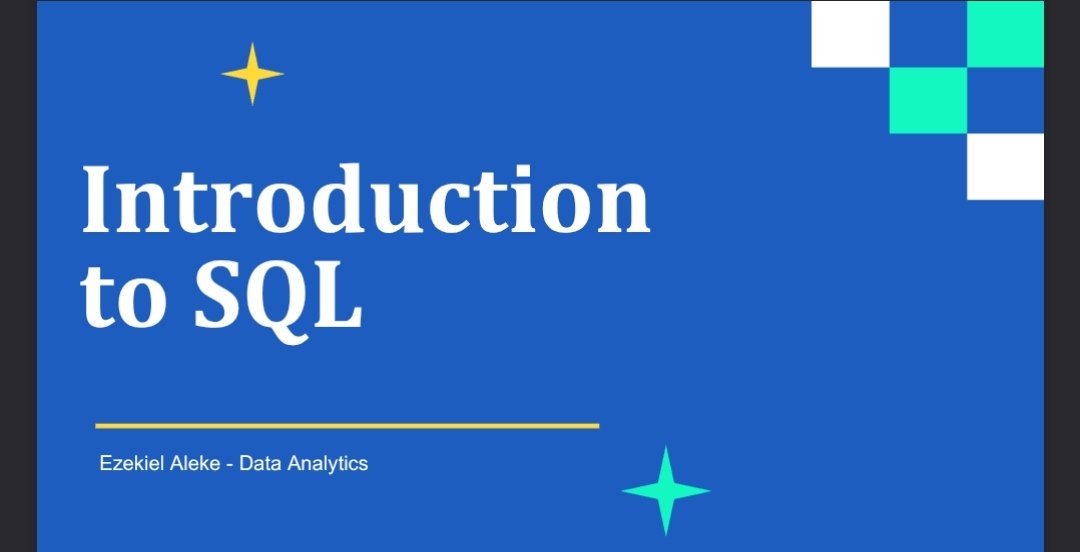 Introduction to SQL

Ezekiel Aleke - Data Analytics